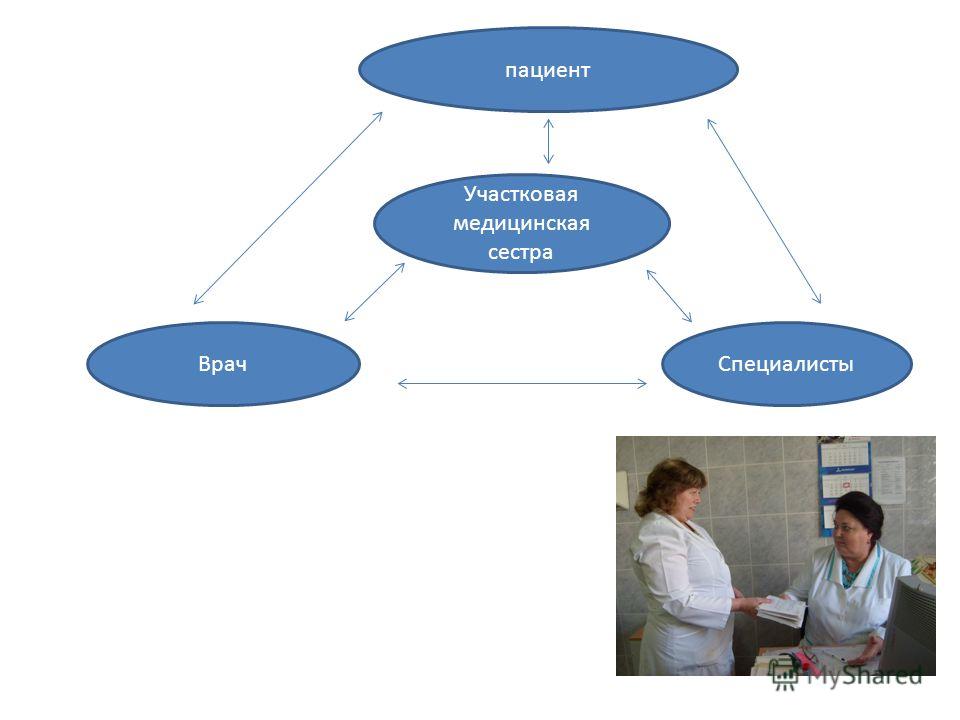 пациент

Участковая медицинская сестра

Врач

Специалисты

MyShared